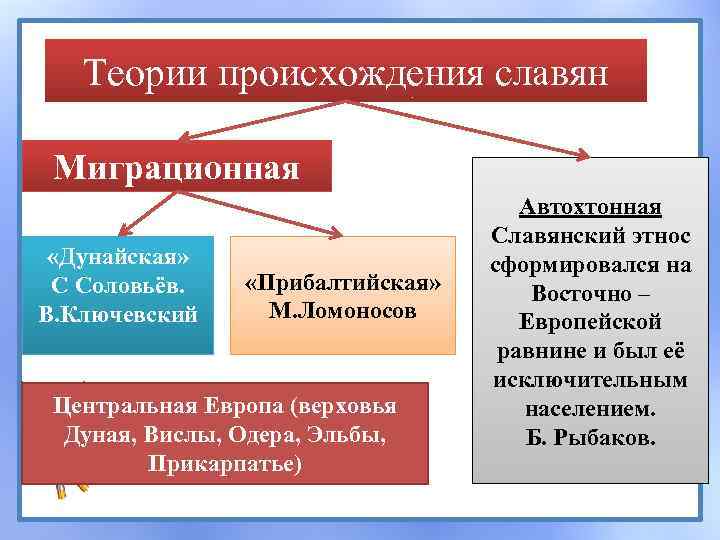 Теории происхождения славян

Миграционная

«Дунайская»
С Соловьёв.
В.Ключевский

«Прибалтийская»
М.Ломоносов

Центральная Европа (верховья Дуная, Вислы, Одера, Эльбы, Прикарпатье)

Автохтонная
Славянский этнос сформировался на Восточно – Европейской равнине и был её исключительным населением.
Б. Рыбаков.